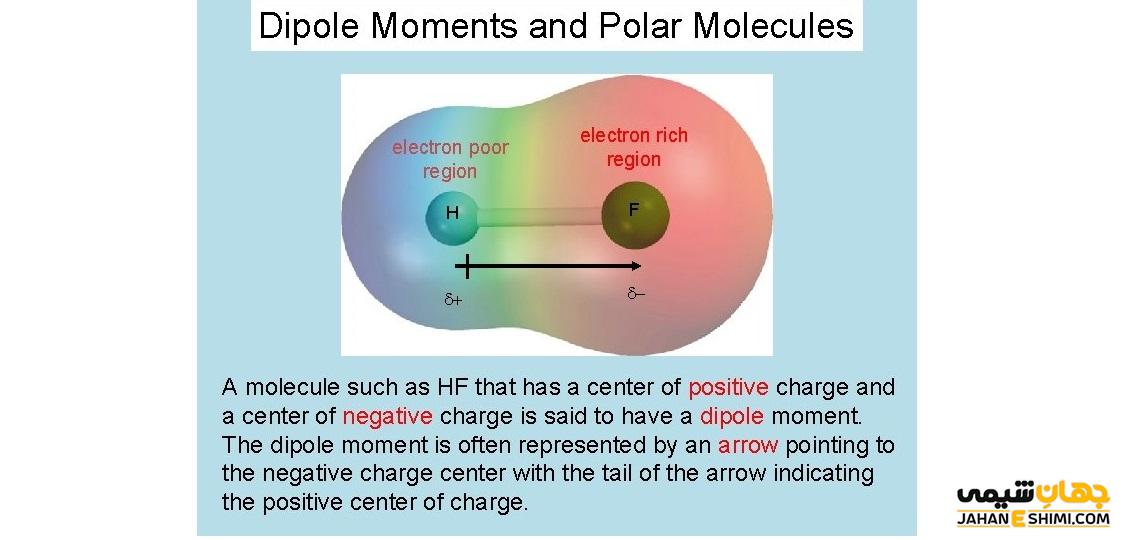 Dipole Moments and Polar Molecules

electron poor region

electron rich region

H

F

$\delta+$

$\delta-$

A molecule such as HF that has a center of positive charge and a center of negative charge is said to have a dipole moment. The dipole moment is often represented by an arrow pointing to the negative charge center with the tail of the arrow indicating the positive center of charge.

جهان شیمی
JAHANESHIMI.COM